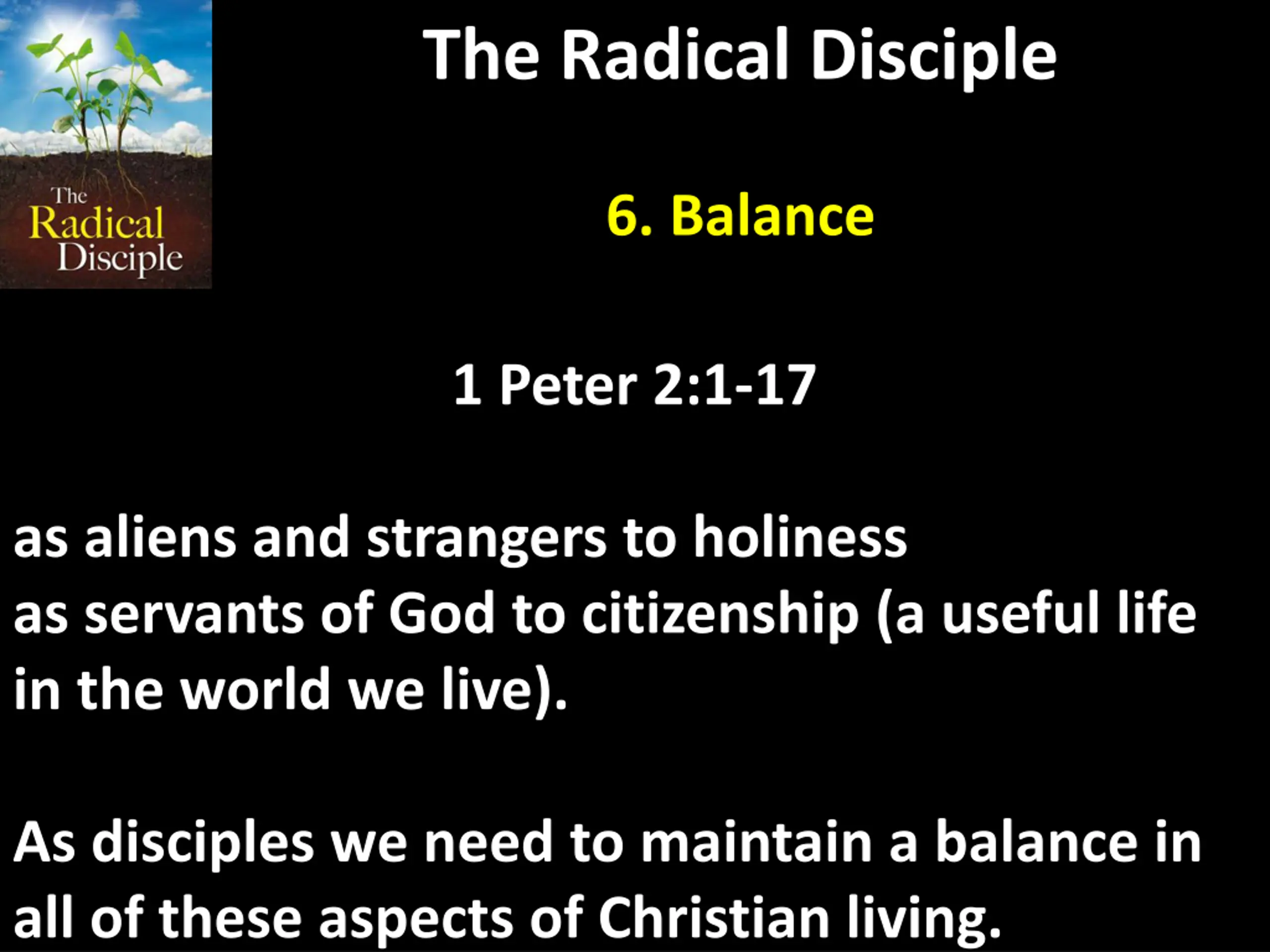 The Radical Disciple

The Radical Disciple

6. Balance

1 Peter 2:1-17

as aliens and strangers to holiness
as servants of God to citizenship (a useful life in the world we live).

As disciples we need to maintain a balance in all of these aspects of Christian living.